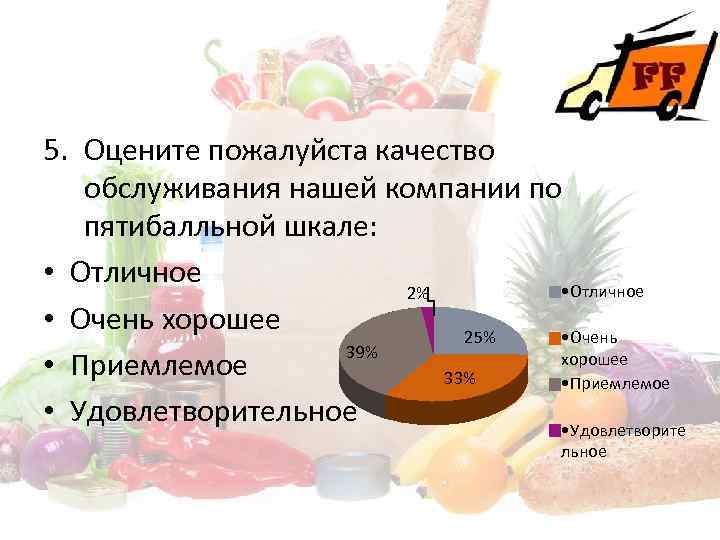 FF

5. Оцените пожалуйста качество обслуживания нашей компании по пятибалльной шкале:

• Отличное
• Очень хорошее
• Приемлемое
• Удовлетворительное

2%
25%
33%
39%

•Отличное
•Очень хорошее
•Приемлемое
•Удовлетворительное